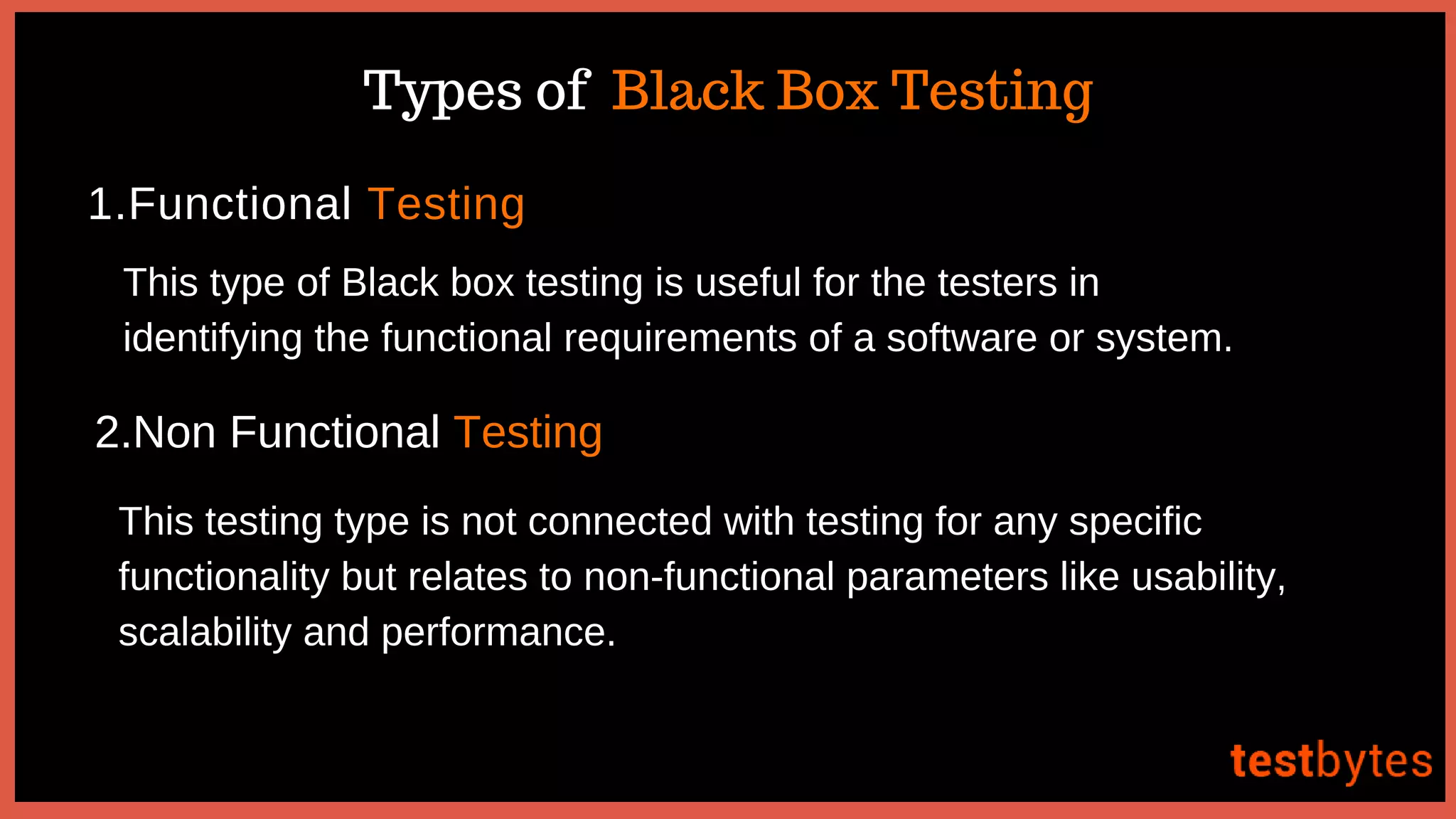 Types of Black Box Testing

1.Functional Testing

This type of Black box testing is useful for the testers in identifying the functional requirements of a software or system.

2.Non Functional Testing

This testing type is not connected with testing for any specific functionality but relates to non-functional parameters like usability, scalability and performance.

testbytes